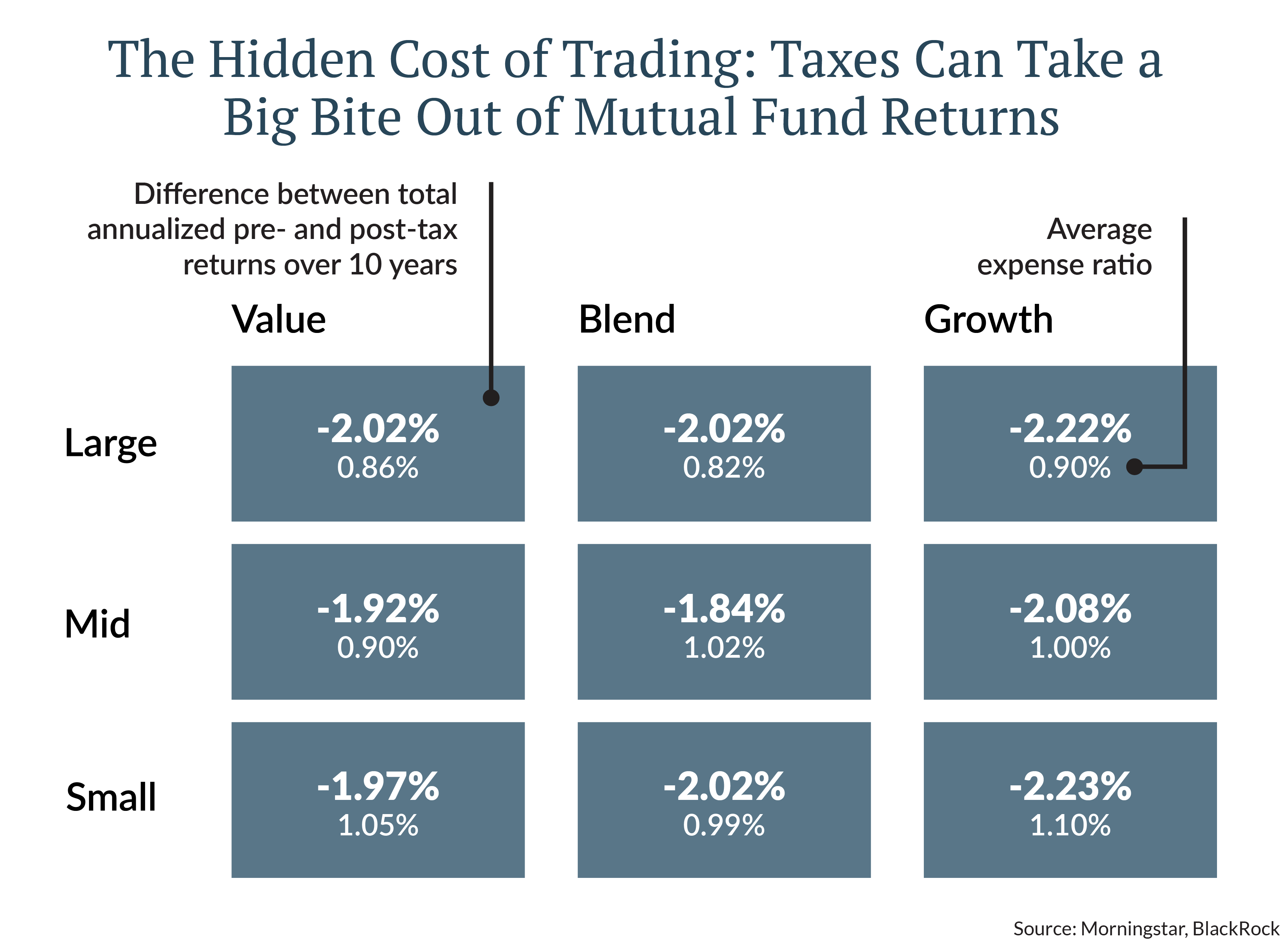 The Hidden Cost of Trading: Taxes Can Take a Big Bite Out of Mutual Fund Returns

Difference between total annualized pre- and post-tax returns over 10 years

Average expense ratio

| | Value | Blend | Growth |
|---|---|---|---|
| Large | -2.02% 0.86% | -2.02% 0.82% | -2.22% 0.90% |
| Mid | -1.92% 0.90% | -1.84% 1.02% | -2.08% 1.00% |
| Small | -1.97% 1.05% | -2.02% 0.99% | -2.23% 1.10% |

Source: Morningstar, BlackRock